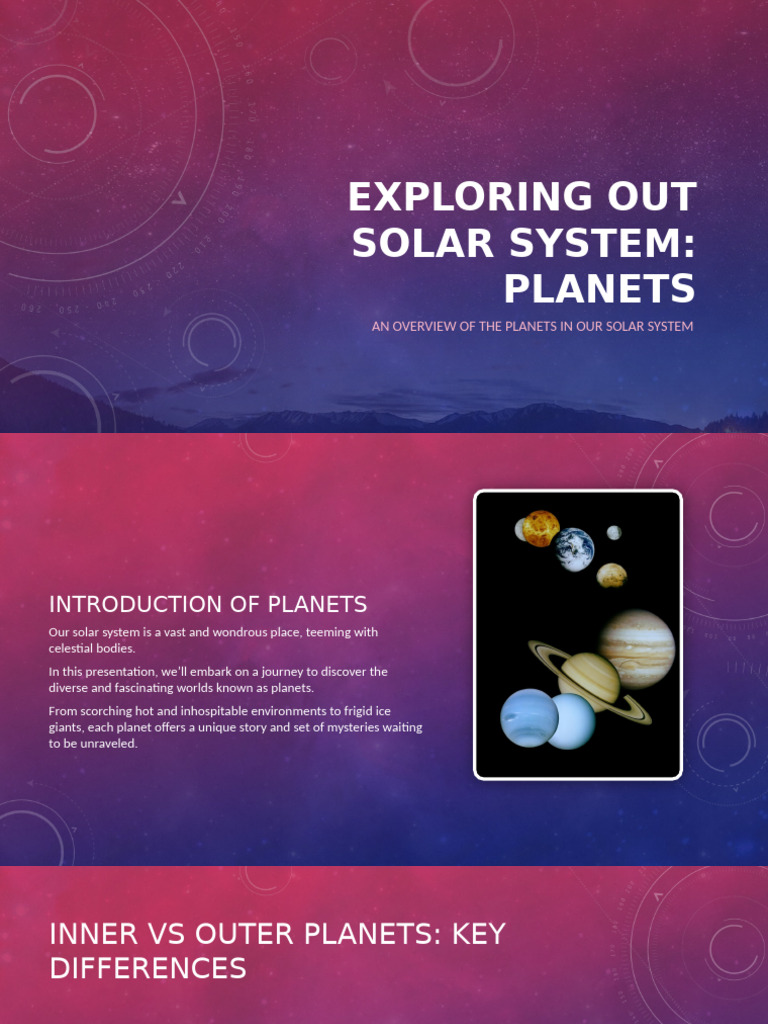 EXPLORING OUT SOLAR SYSTEM: PLANETS

AN OVERVIEW OF THE PLANETS IN OUR SOLAR SYSTEM

INTRODUCTION OF PLANETS

Our solar system is a vast and wondrous place, teeming with celestial bodies.

In this presentation, we'll embark on a journey to discover the diverse and fascinating worlds known as planets.

From scorching hot and inhospitable environments to frigid ice giants, each planet offers a unique story and set of mysteries waiting to be unraveled.

INNER VS OUTER PLANETS: KEY DIFFERENCES